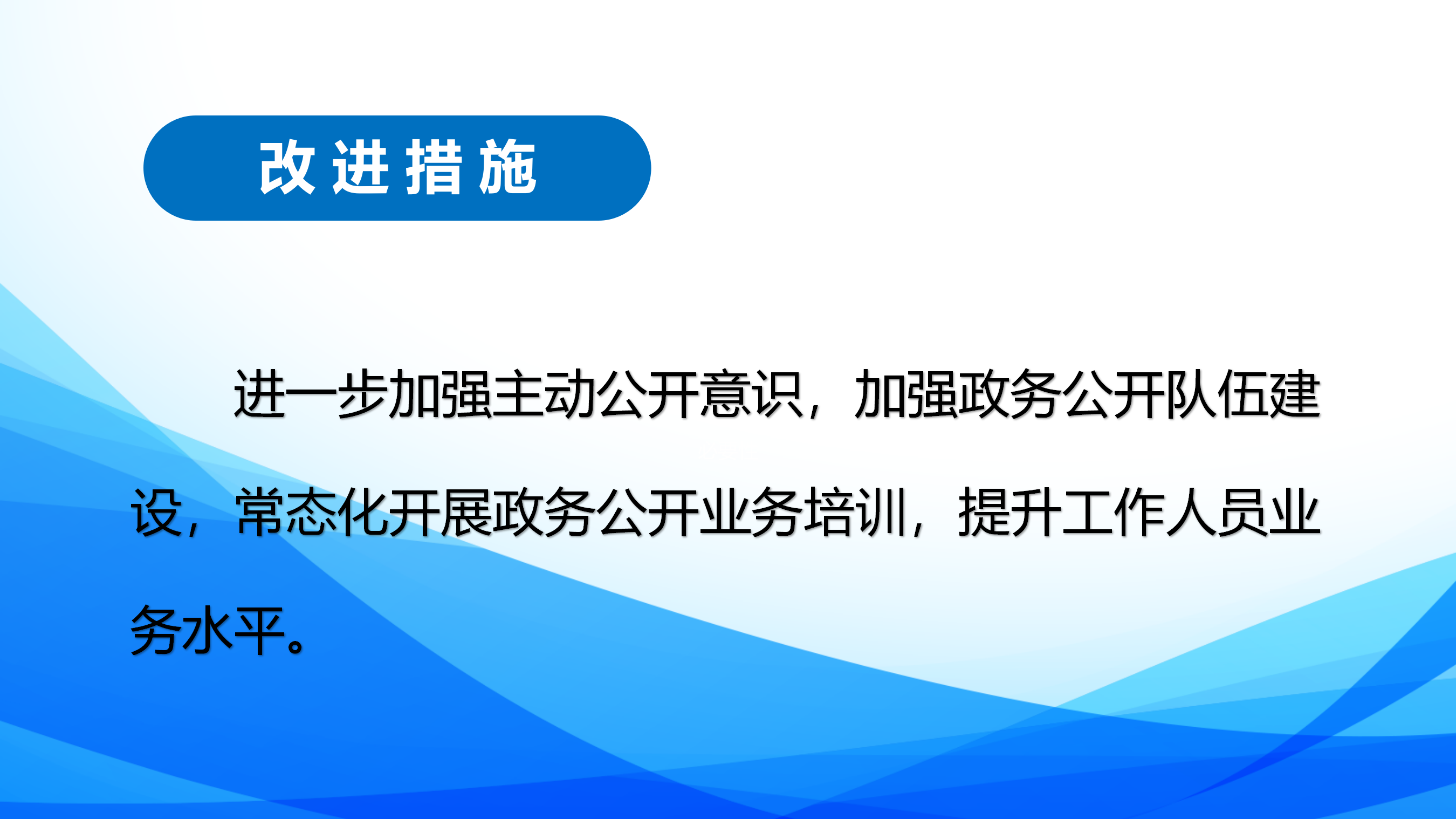 改进措施

进一步加强主动公开意识，加强政务公开队伍建设，常态化开展政务公开业务培训，提升工作人员业务水平。